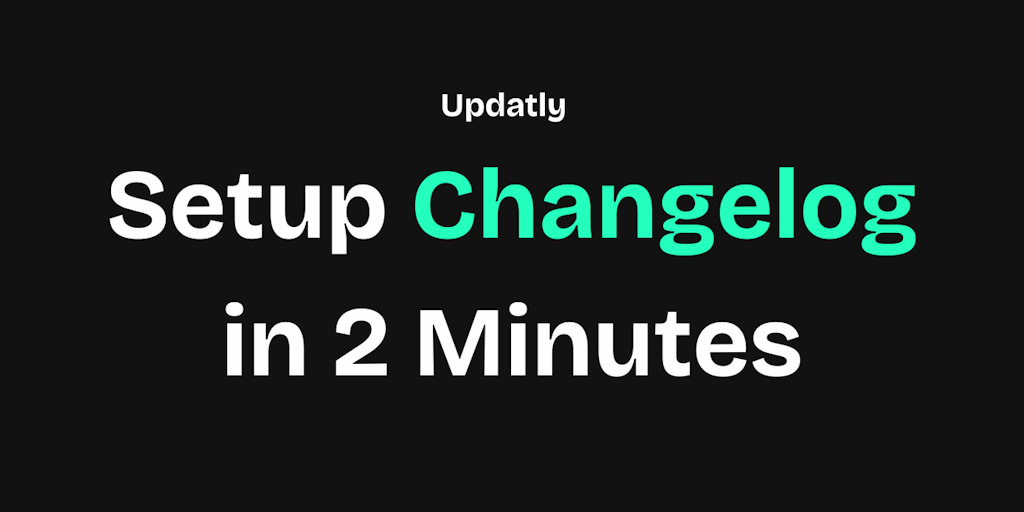 Updatly

Setup Changelog in 2 Minutes